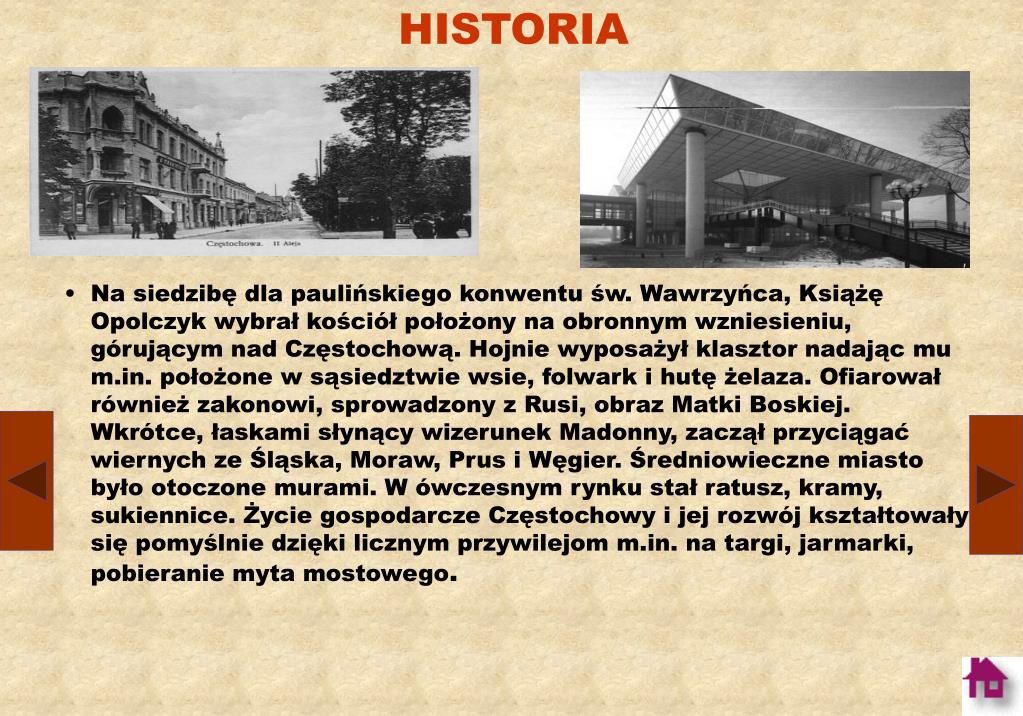 HISTORIA

Częstochowa. II Aleja

• Na siedzibę dla paulińskiego konwentu św. Wawrzyńca, Książę Opolczyk wybrał kościół położony na obronnym wzniesieniu, górującym nad Częstochową. Hojnie wyposażył klasztor nadając mu m.in. położone w sąsiedztwie wsie, folwark i hutę żelaza. Ofiarował również zakonowi, sprowadzony z Rusi, obraz Matki Boskiej. Wkrótce, łaskami słynący wizerunek Madonny, zaczął przyciągać wiernych ze Śląska, Moraw, Prus i Węgier. Średniowieczne miasto było otoczone murami. W ówczesnym rynku stał ratusz, kramy, sukiennice. Życie gospodarcze Częstochowy i jej rozwój kształtowały się pomyślnie dzięki licznym przywilejom m.in. na targi, jarmarki, pobieranie myta mostowego.